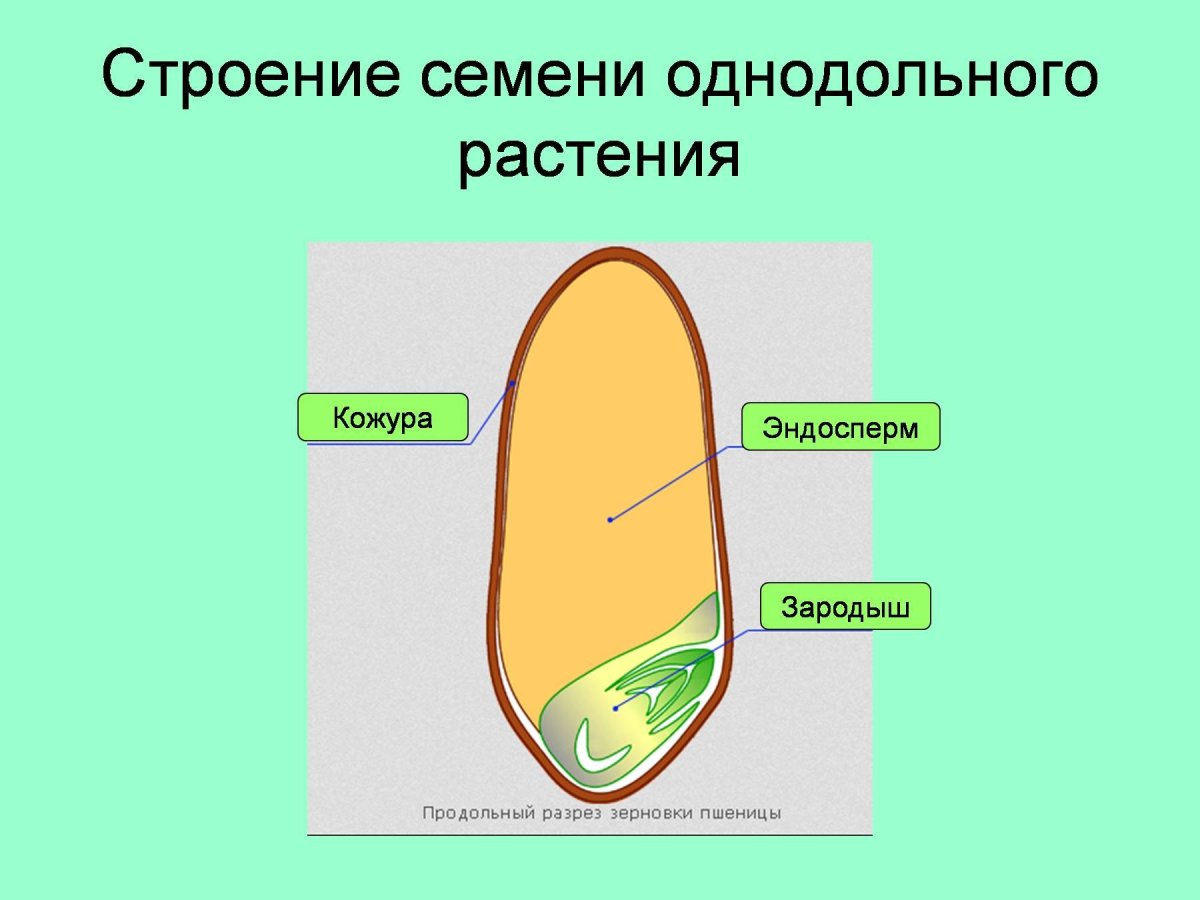 Строение семени однодольного растения

Кожура

Эндосперм

Зародыш

Продольный разрез зерновки пшеницы